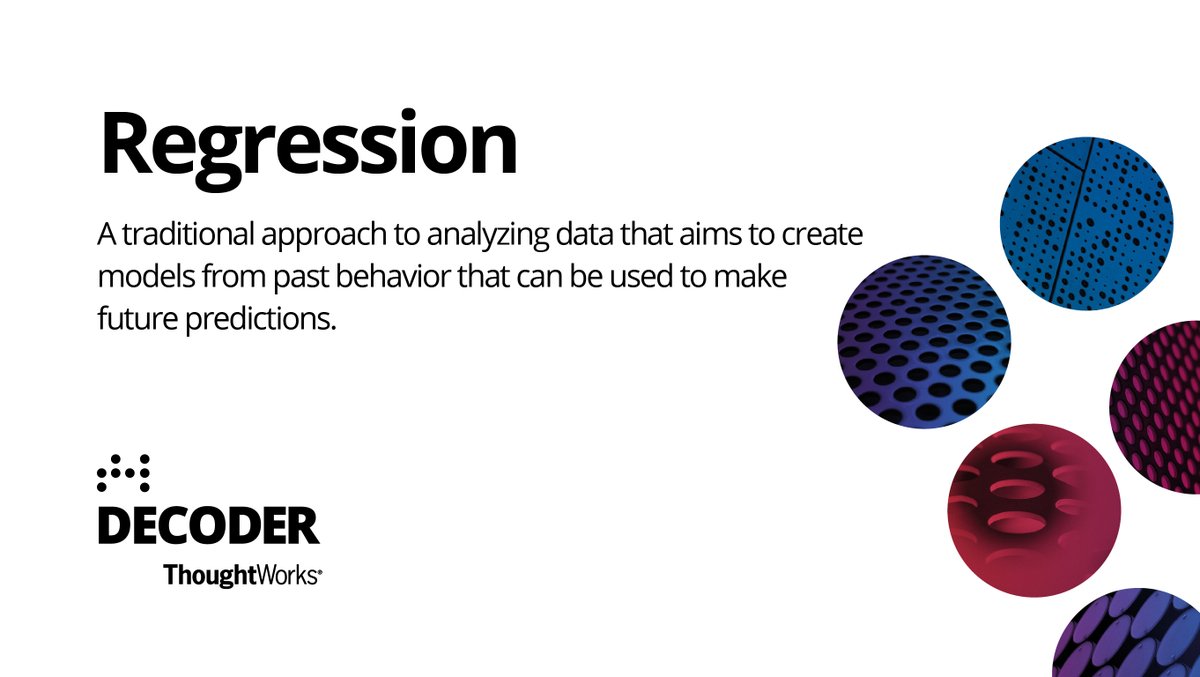 Regression

A traditional approach to analyzing data that aims to create models from past behavior that can be used to make future predictions.

DECODER
ThoughtWorks®